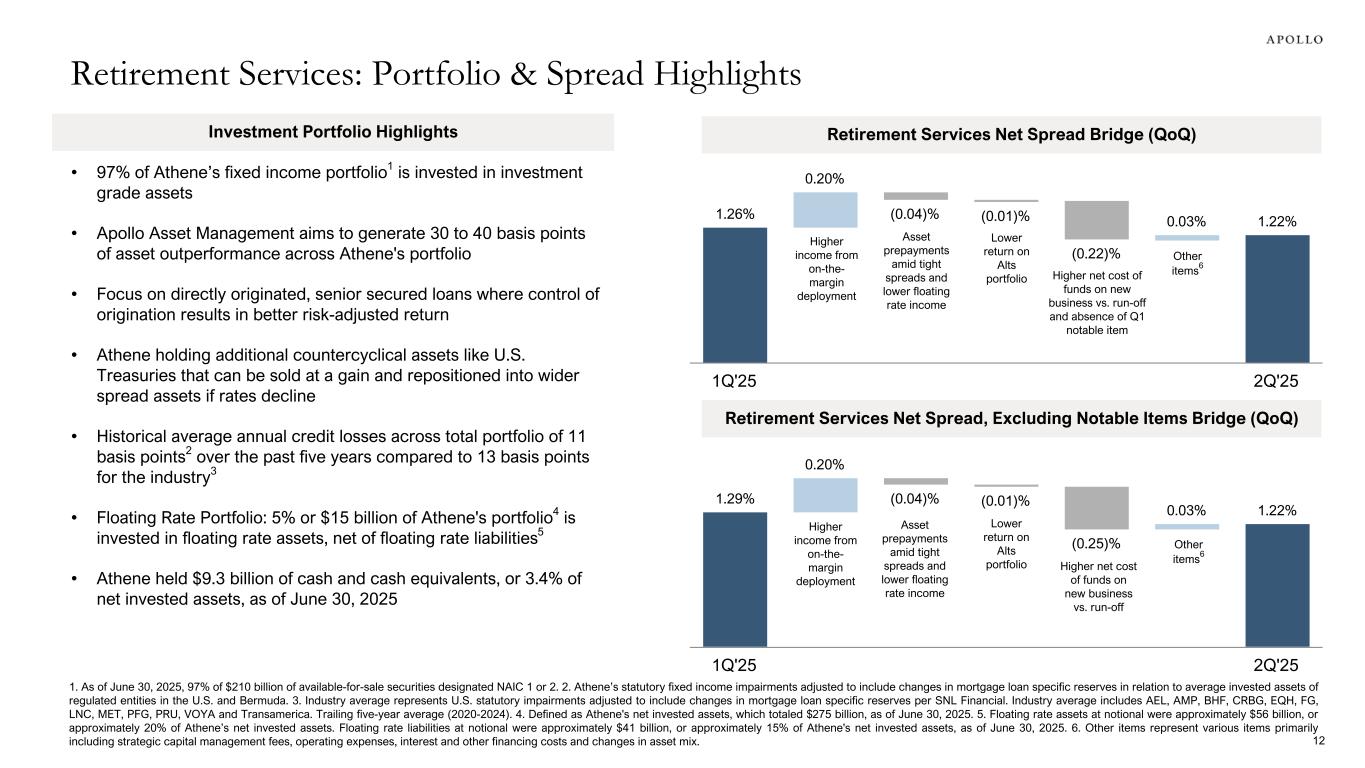 APOLLO

Retirement Services: Portfolio & Spread Highlights

Investment Portfolio Highlights

• 97% of Athene's fixed income portfolio$^1$ is invested in investment grade assets

• Apollo Asset Management aims to generate 30 to 40 basis points of asset outperformance across Athene's portfolio

• Focus on directly originated, senior secured loans where control of origination results in better risk-adjusted return

• Athene holding additional countercyclical assets like U.S. Treasuries that can be sold at a gain and repositioned into wider spread assets if rates decline

• Historical average annual credit losses across total portfolio of 11 basis points$^2$ over the past five years compared to 13 basis points for the industry$^3$

• Floating Rate Portfolio: 5% or $15 billion of Athene's portfolio$^4$ is invested in floating rate assets, net of floating rate liabilities$^5$

• Athene held $9.3 billion of cash and cash equivalents, or 3.4% of net invested assets, as of June 30, 2025

Retirement Services Net Spread Bridge (QoQ)

1.26%
0.20%
Higher income from on-the-margin deployment
(0.04)%
Asset prepayments amid tight spreads and lower floating rate income
(0.01)%
Lower return on Alts portfolio
(0.22)%
Higher net cost of funds on new business vs. run-off and absence of Q1 notable item
0.03%
Other items$^6$
1.22%
1Q'25
2Q'25

Retirement Services Net Spread, Excluding Notable Items Bridge (QoQ)

1.29%
0.20%
Higher income from on-the-margin deployment
(0.04)%
Asset prepayments amid tight spreads and lower floating rate income
(0.01)%
Lower return on Alts portfolio
(0.25)%
Higher net cost of funds on new business vs. run-off
0.03%
Other items$^6$
1.22%
1Q'25
2Q'25

1. As of June 30, 2025, 97% of $210 billion of available-for-sale securities designated NAIC 1 or 2. 2. Athene's statutory fixed income impairments adjusted to include changes in mortgage loan specific reserves in relation to average invested assets of regulated entities in the U.S. and Bermuda. 3. Industry average represents U.S. statutory impairments adjusted to include changes in mortgage loan specific reserves per SNL Financial. Industry average includes AEL, AMP, BHF, CRBG, EQH, FG, LNC, MET, PFG, PRU, VOYA and Transamerica. Trailing five-year average (2020-2024). 4. Defined as Athene's net invested assets, which totaled $275 billion, as of June 30, 2025. 5. Floating rate assets at notional were approximately $56 billion, or approximately 20% of Athene's net invested assets. Floating rate liabilities at notional were approximately $41 billion, or approximately 15% of Athene's net invested assets, as of June 30, 2025. 6. Other items represent various items primarily including strategic capital management fees, operating expenses, interest and other financing costs and changes in asset mix.

12